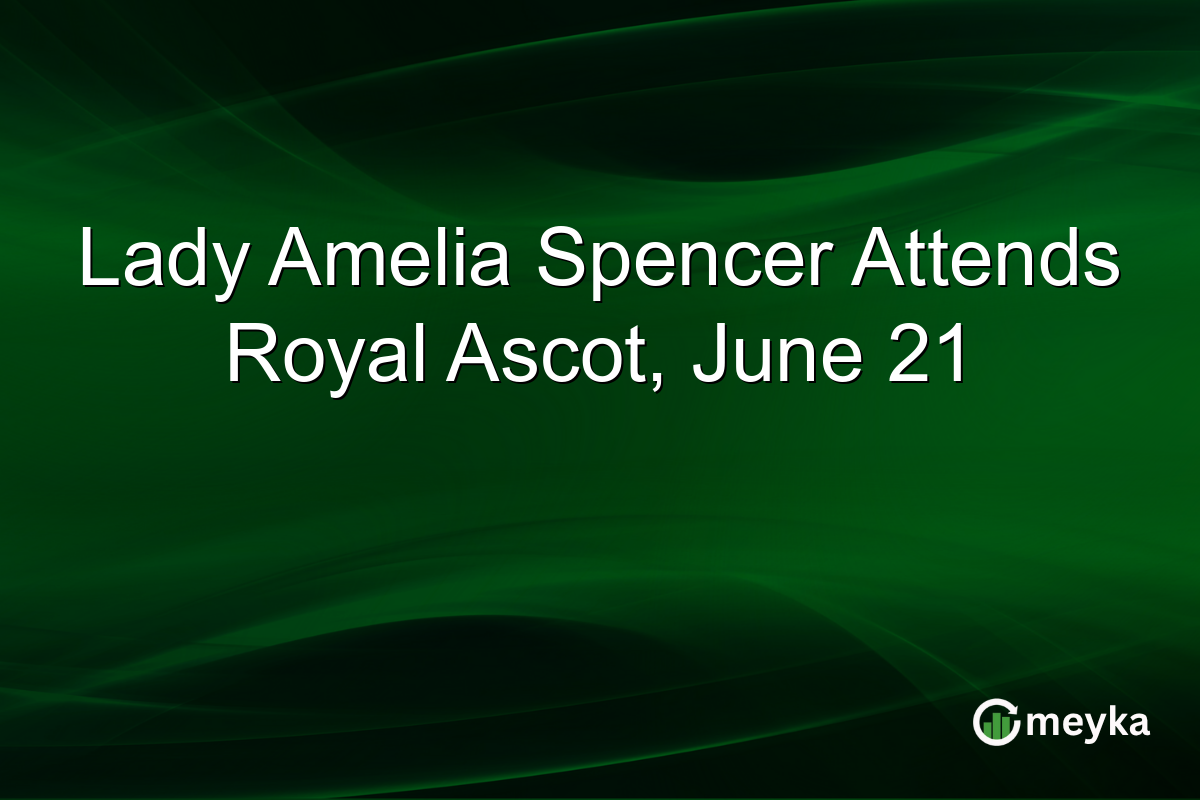 Lady Amelia Spencer Attends Royal Ascot, June 21

meyka